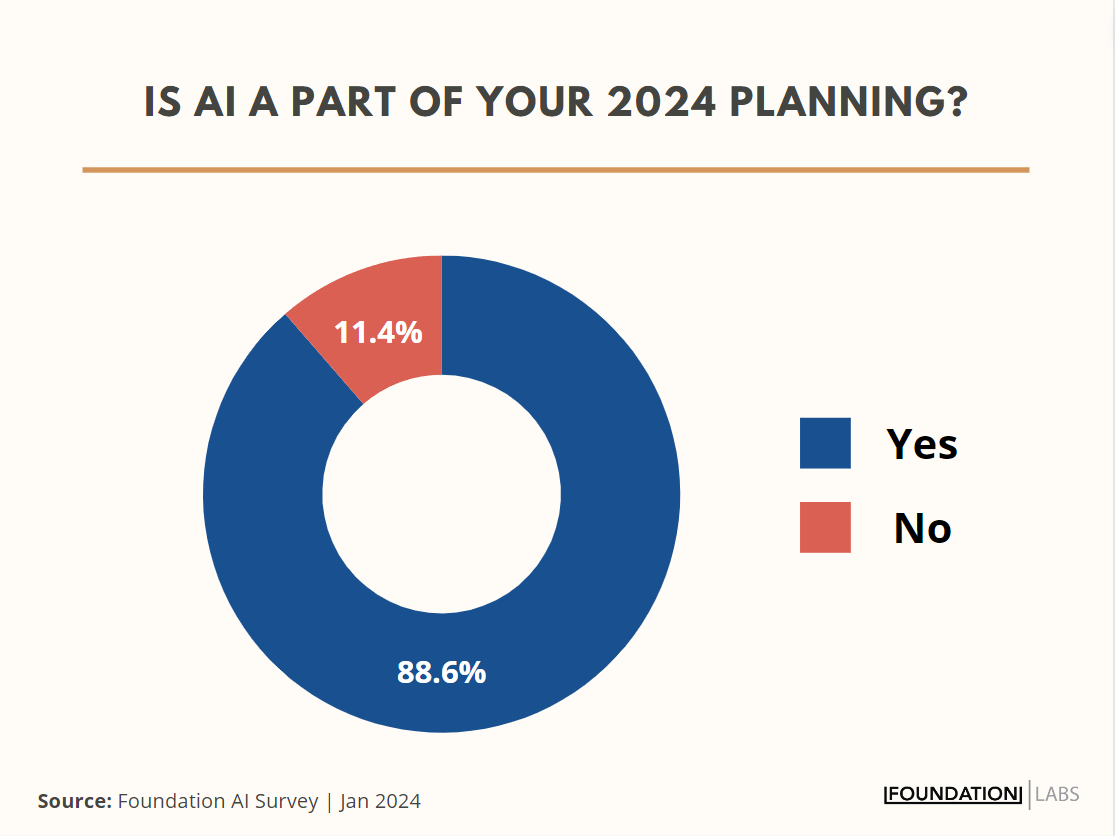 IS AI A PART OF YOUR 2024 PLANNING?

11.4%

88.6%

Yes

No

Source: Foundation AI Survey | Jan 2024

FOUNDATION | LABS